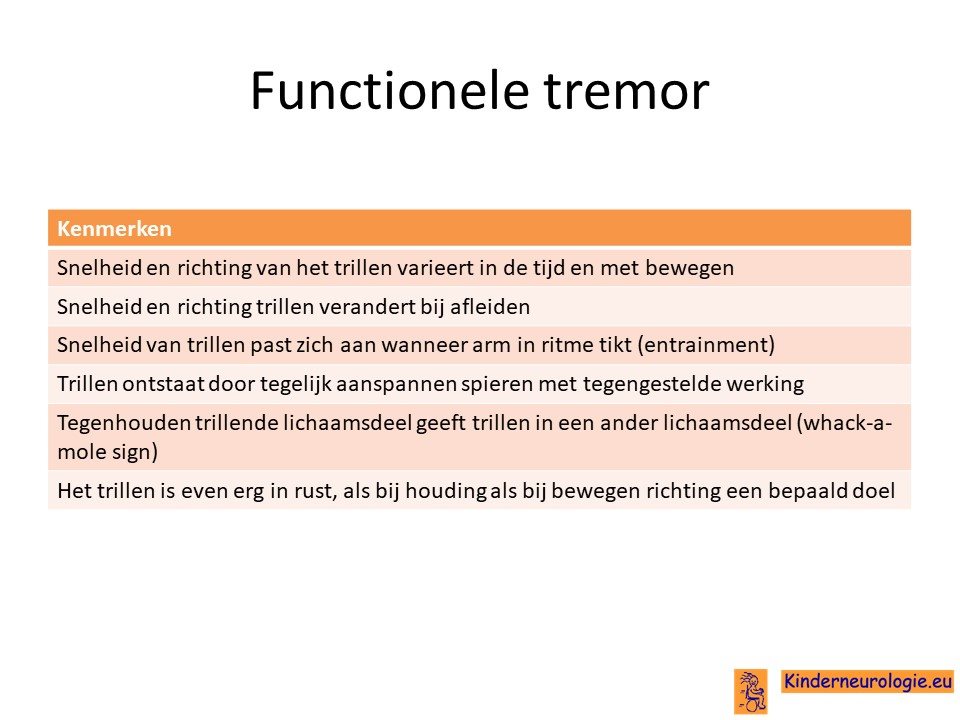 Functionele tremor

| Kenmerken |
|---|
| Snelheid en richting van het trillen varieert in de tijd en met bewegen |
| Snelheid en richting trillen verandert bij afleiden |
| Snelheid van trillen past zich aan wanneer arm in ritme tikt (entrainment) |
| Trillen ontstaat door tegelijk aanspannen spieren met tegengestelde werking |
| Tegenhouden trillende lichaamsdeel geeft trillen in een ander lichaamsdeel (whack-a-mole sign) |
| Het trillen is even erg in rust, als bij houding als bij bewegen richting een bepaald doel |

Kinderneurologie.eu